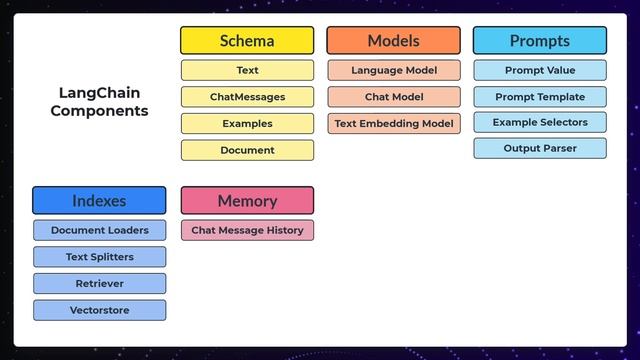 LangChain Components

Schema
Text
ChatMessages
Examples
Document

Models
Language Model
Chat Model
Text Embedding Model

Prompts
Prompt Value
Prompt Template
Example Selectors
Output Parser

Indexes
Document Loaders
Text Splitters
Retriever
Vectorstore

Memory
Chat Message History